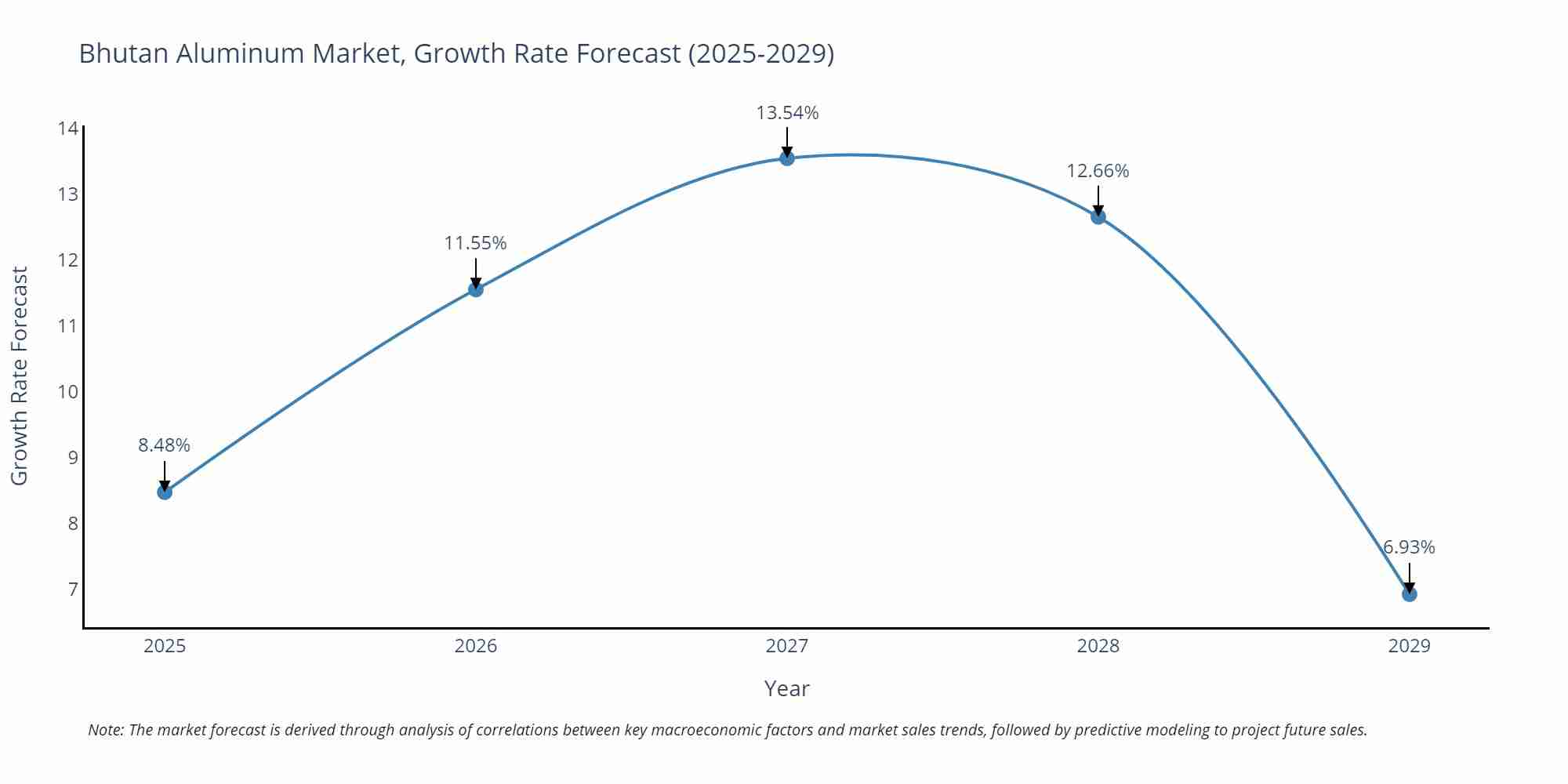 Bhutan Aluminum Market, Growth Rate Forecast (2025-2029)

Growth Rate Forecast

14
13
12
11
10
9
8
7

8.48%
11.55%
13.54%
12.66%
6.93%

2025
2026
2027
2028
2029

Year

Note: The market forecast is derived through analysis of correlations between key macroeconomic factors and market sales trends, followed by predictive modeling to project future sales.